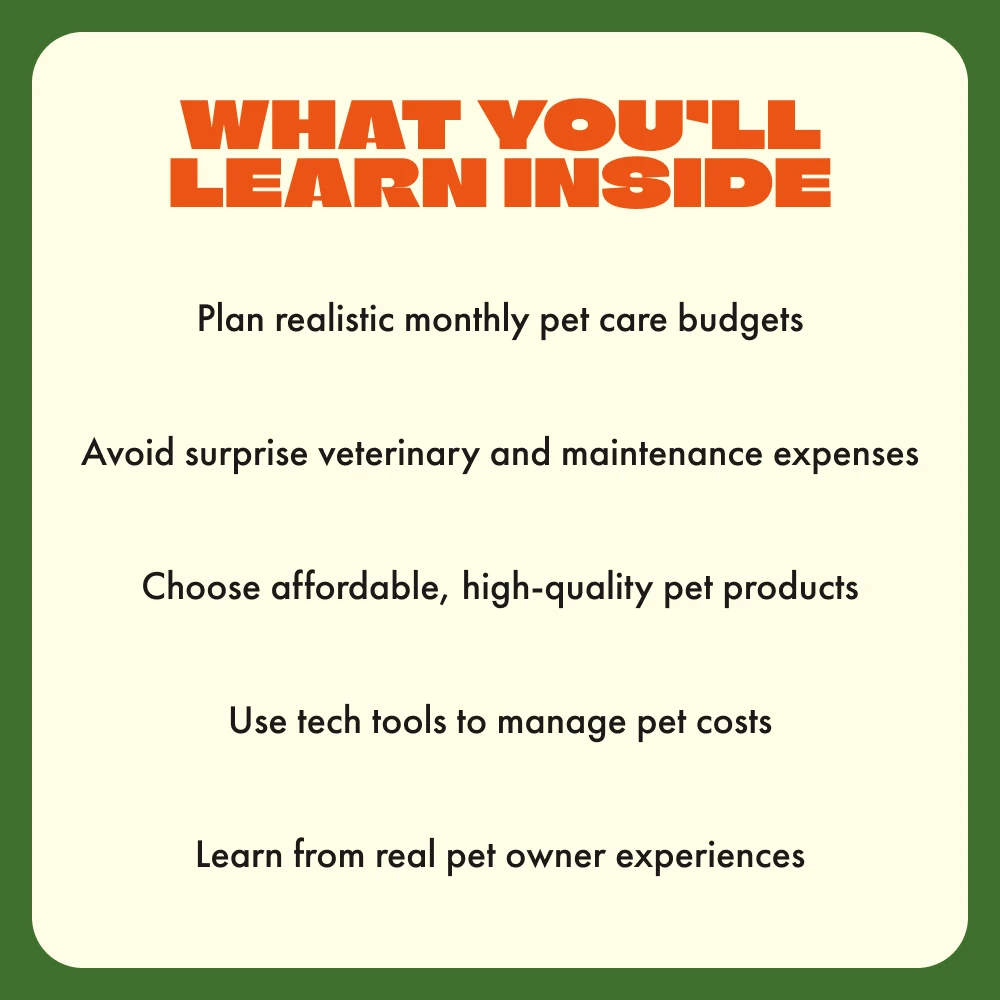 WHAT YOU'LL LEARN INSIDE

Plan realistic monthly pet care budgets

Avoid surprise veterinary and maintenance expenses

Choose affordable, high-quality pet products

Use tech tools to manage pet costs

Learn from real pet owner experiences